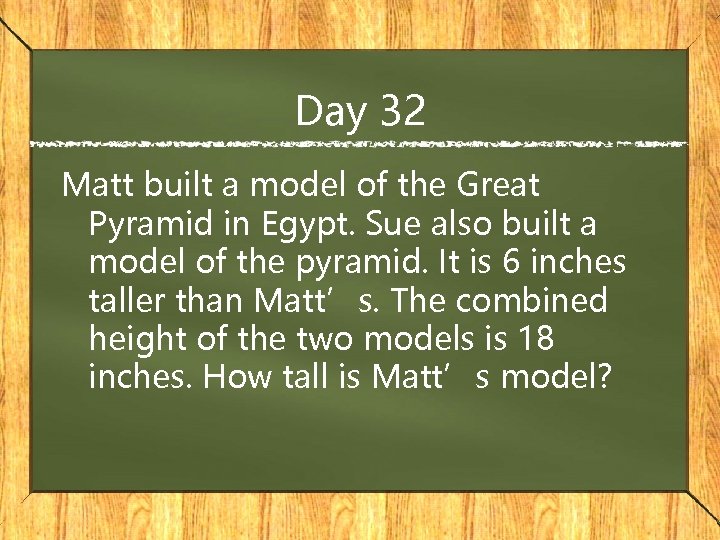 Day 32

Matt built a model of the Great Pyramid in Egypt. Sue also built a model of the pyramid. It is 6 inches taller than Matt’ s. The combined height of the two models is 18 inches. How tall is Matt’ s model?